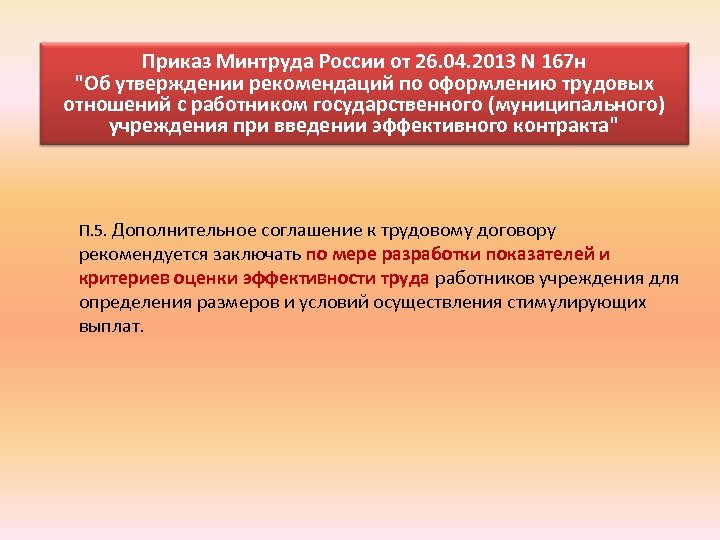 Приказ Минтруда России от 26.04.2013 N 167н "Об утверждении рекомендаций по оформлению трудовых отношений с работником государственного (муниципального) учреждения при введении эффективного контракта"

П.5. Дополнительное соглашение к трудовому договору рекомендуется заключать по мере разработки показателей и критериев оценки эффективности труда работников учреждения для определения размеров и условий осуществления стимулирующих выплат.